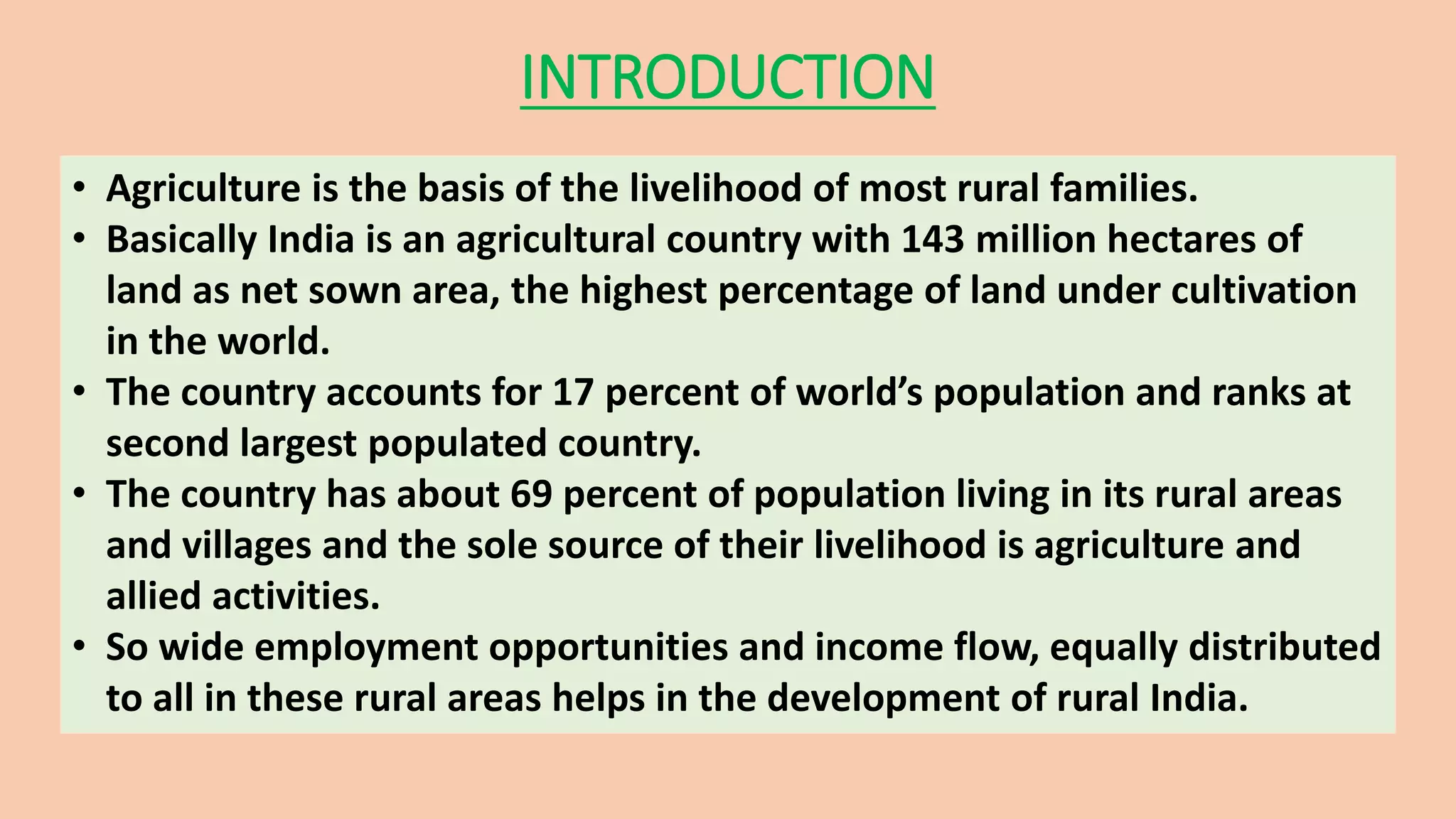 INTRODUCTION

• Agriculture is the basis of the livelihood of most rural families.
• Basically India is an agricultural country with 143 million hectares of land as net sown area, the highest percentage of land under cultivation in the world.
• The country accounts for 17 percent of world's population and ranks at second largest populated country.
• The country has about 69 percent of population living in its rural areas and villages and the sole source of their livelihood is agriculture and allied activities.
• So wide employment opportunities and income flow, equally distributed to all in these rural areas helps in the development of rural India.